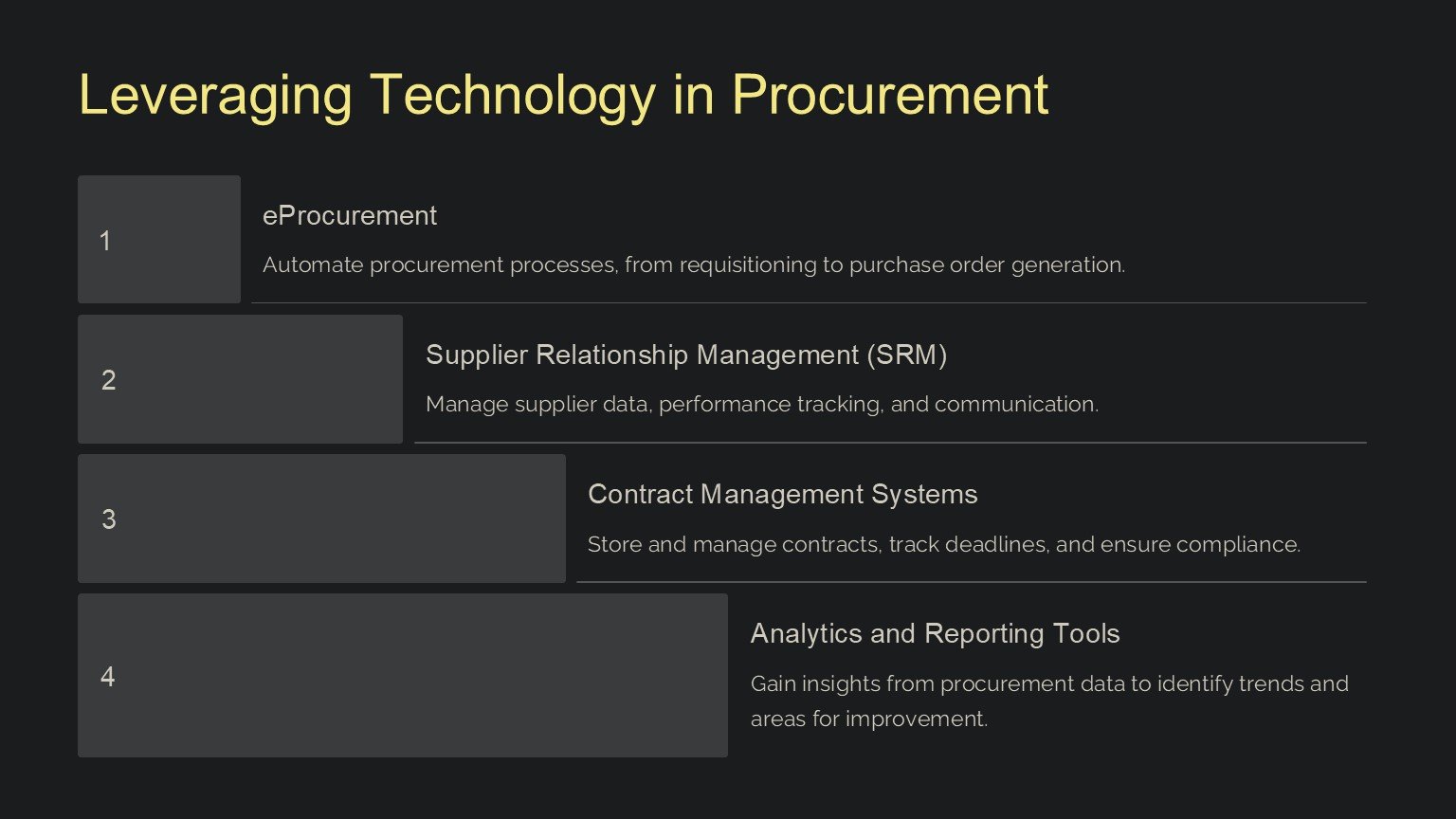 Leveraging Technology in Procurement

1

eProcurement

Automate procurement processes, from requisitioning to purchase order generation.

2

Supplier Relationship Management (SRM)

Manage supplier data, performance tracking, and communication.

3

Contract Management Systems

Store and manage contracts, track deadlines, and ensure compliance.

4

Analytics and Reporting Tools

Gain insights from procurement data to identify trends and areas for improvement.